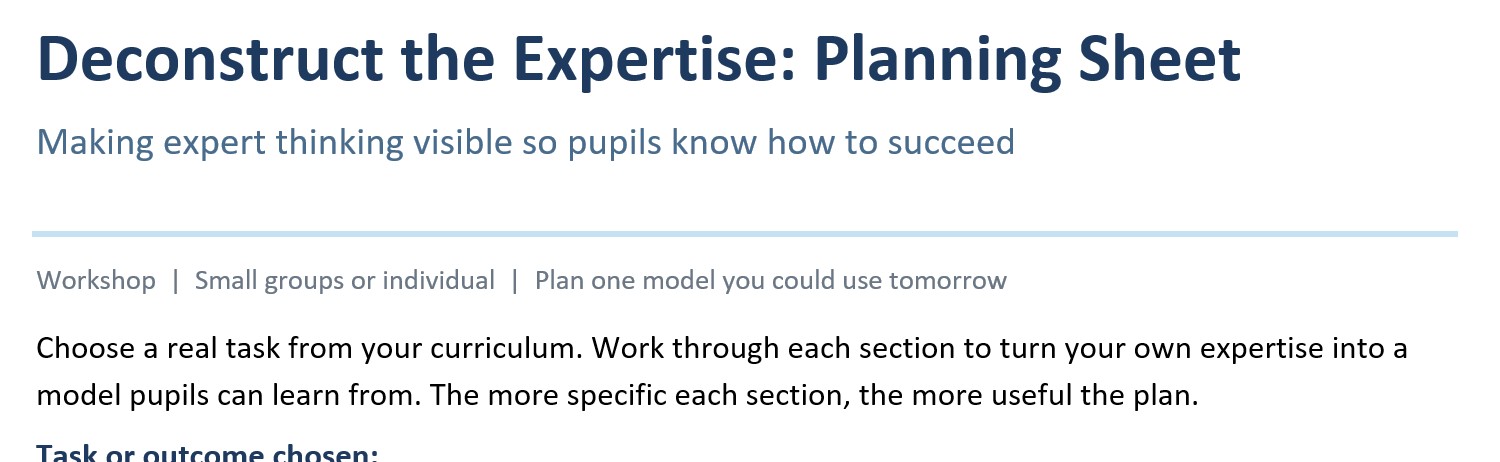 Deconstruct the Expertise: Planning Sheet

Making expert thinking visible so pupils know how to succeed

Workshop | Small groups or individual | Plan one model you could use tomorrow

Choose a real task from your curriculum. Work through each section to turn your own expertise into a model pupils can learn from. The more specific each section, the more useful the plan.

Task or outcome chosen: